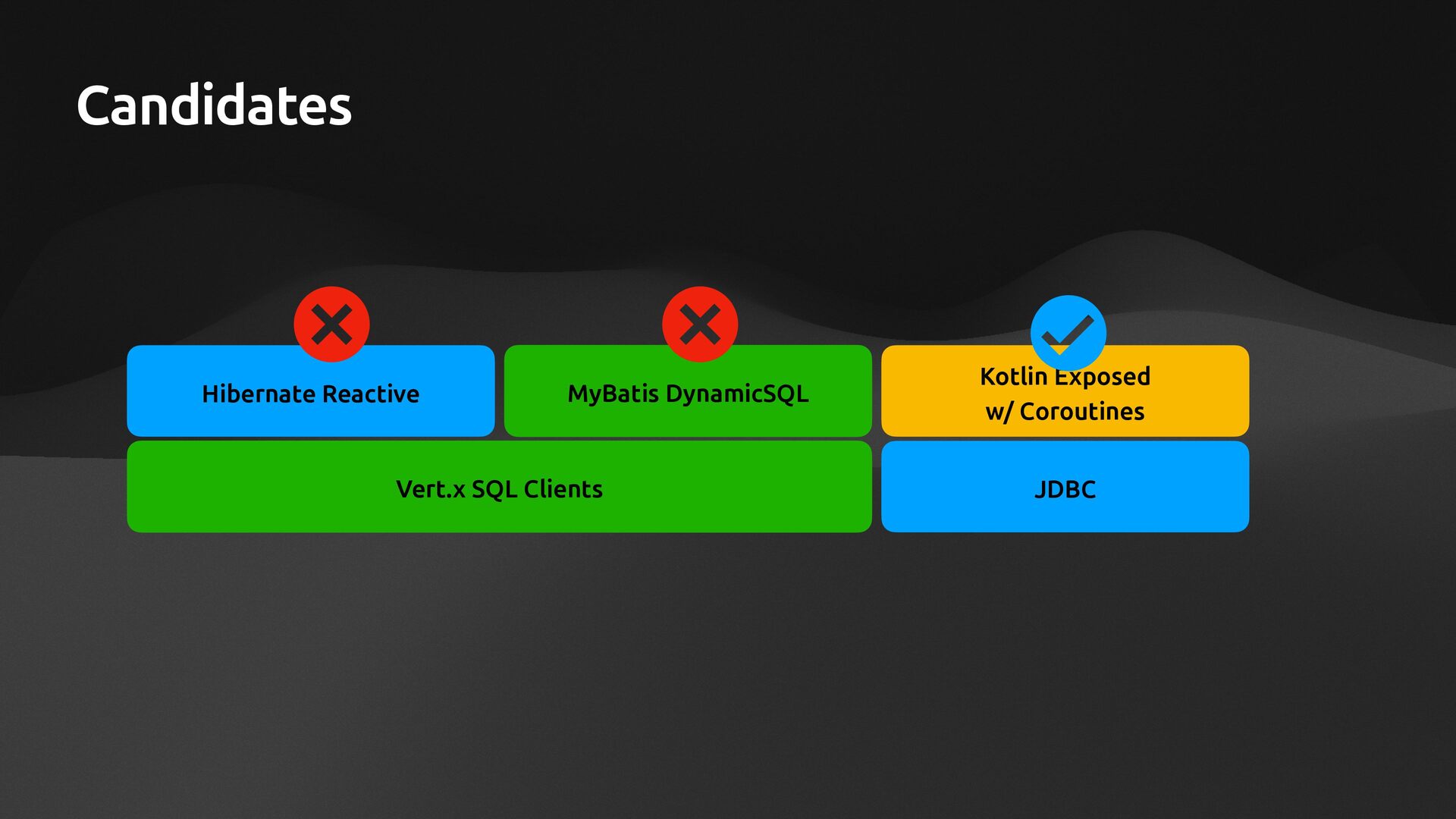 Candidates

Hibernate Reactive

MyBatis DynamicSQL

Kotlin Exposed w/ Coroutines

Vert.x SQL Clients

JDBC